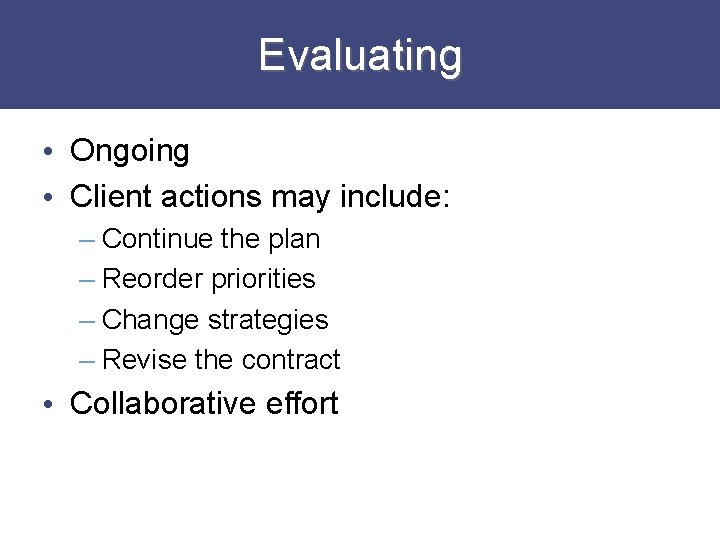 Evaluating

• Ongoing
• Client actions may include:
– Continue the plan
– Reorder priorities
– Change strategies
– Revise the contract
• Collaborative effort